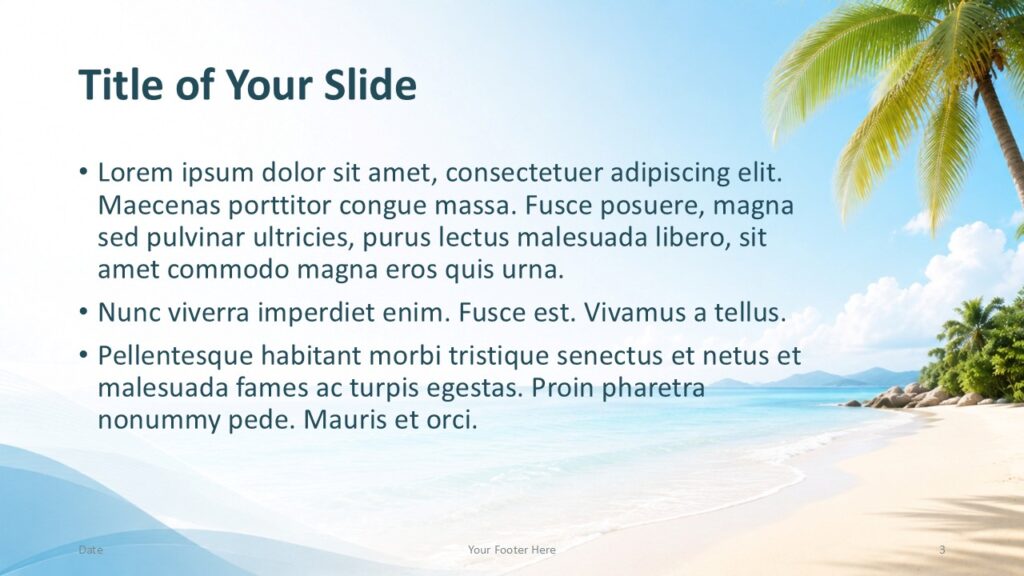 Title of Your Slide

• Lorem ipsum dolor sit amet, consectetuer adipiscing elit. Maecenas porttitor congue massa. Fusce posuere, magna sed pulvinar ultricies, purus lectus malesuada libero, sit amet commodo magna eros quis urna.

• Nunc viverra imperdiet enim. Fusce est. Vivamus a tellus.

• Pellentesque habitant morbi tristique senectus et netus et malesuada fames ac turpis egestas. Proin pharetra nonummy pede. Mauris et orci.

Date

Your Footer Here

3